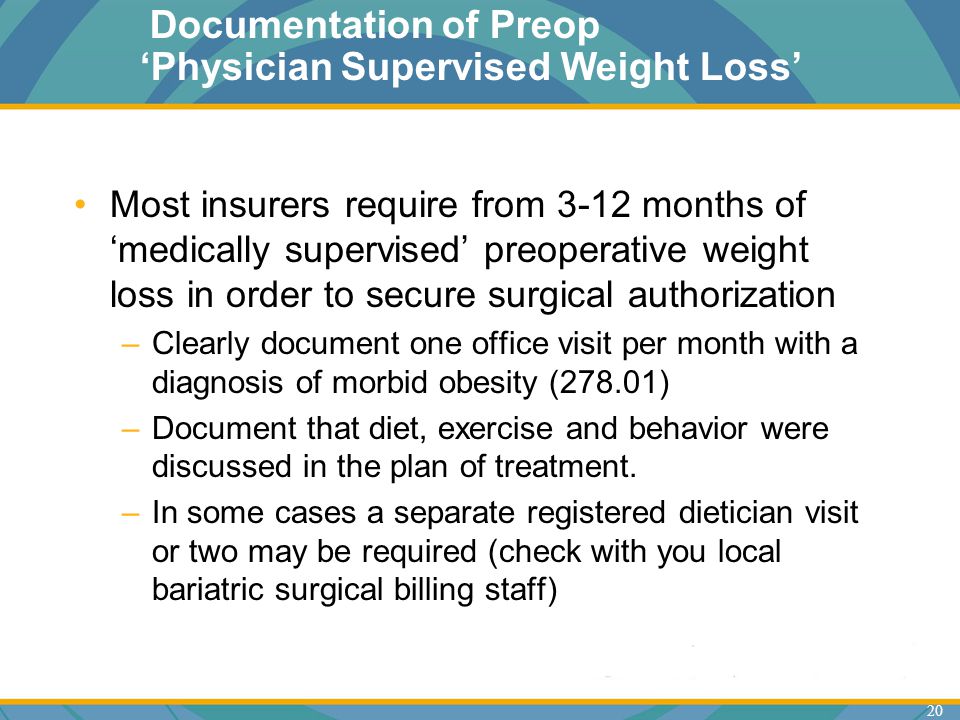 Documentation of Preop
‘Physician Supervised Weight Loss’

• Most insurers require from 3-12 months of ‘medically supervised’ preoperative weight loss in order to secure surgical authorization

– Clearly document one office visit per month with a diagnosis of morbid obesity (278.01)

– Document that diet, exercise and behavior were discussed in the plan of treatment.

– In some cases a separate registered dietician visit or two may be required (check with you local bariatric surgical billing staff)

20